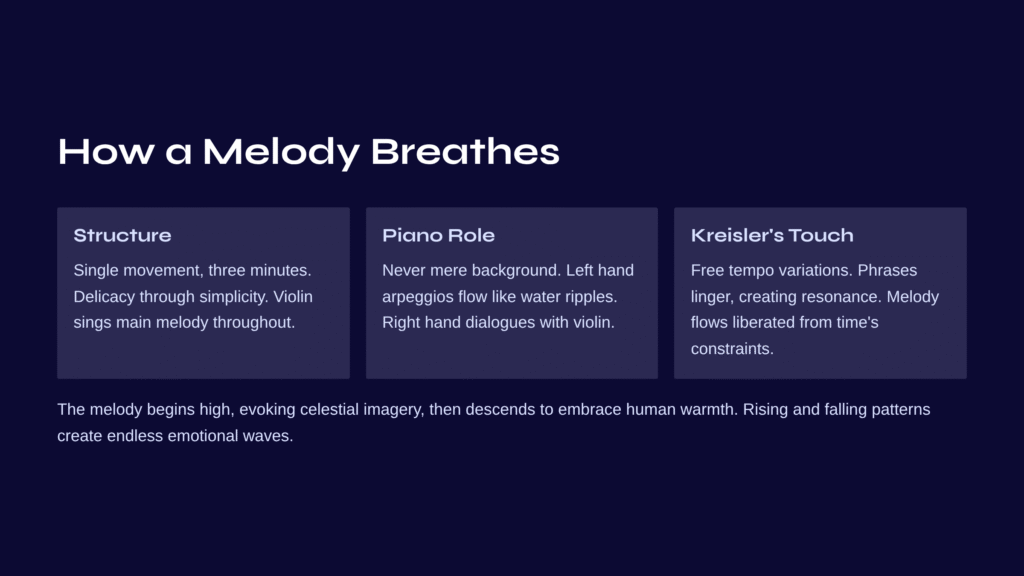 How a Melody Breathes

Structure

Single movement, three minutes. Delicacy through simplicity. Violin sings main melody throughout.

Piano Role

Never mere background. Left hand arpeggios flow like water ripples. Right hand dialogues with violin.

Kreisler's Touch

Free tempo variations. Phrases linger, creating resonance. Melody flows liberated from time's constraints.

The melody begins high, evoking celestial imagery, then descends to embrace human warmth. Rising and falling patterns create endless emotional waves.